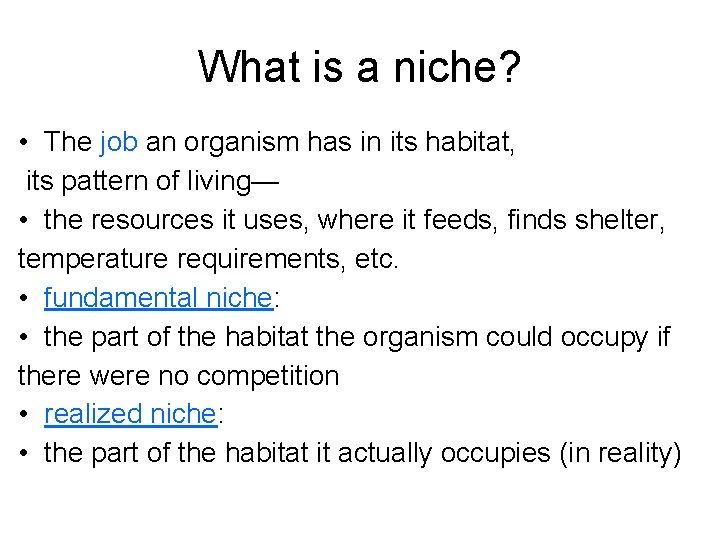 What is a niche?

• The job an organism has in its habitat, its pattern of living—
• the resources it uses, where it feeds, finds shelter, temperature requirements, etc.
• fundamental niche:
• the part of the habitat the organism could occupy if there were no competition
• realized niche:
• the part of the habitat it actually occupies (in reality)